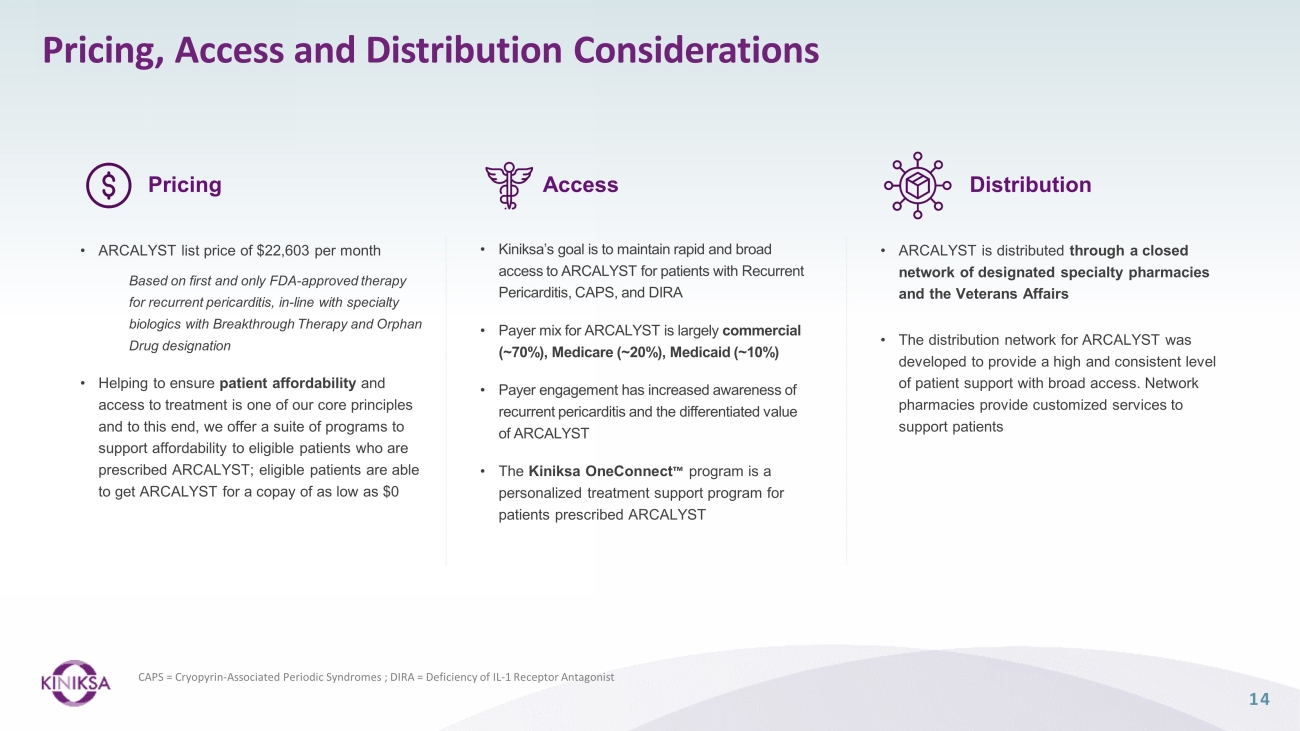 Pricing, Access and Distribution Considerations

Pricing

• ARCALYST list price of $22,603 per month

Based on first and only FDA-approved therapy for recurrent pericarditis, in-line with specialty biologics with Breakthrough Therapy and Orphan Drug designation

• Helping to ensure patient affordability and access to treatment is one of our core principles and to this end, we offer a suite of programs to support affordability to eligible patients who are prescribed ARCALYST; eligible patients are able to get ARCALYST for a copay of as low as $0

Access

• Kiniksa's goal is to maintain rapid and broad access to ARCALYST for patients with Recurrent Pericarditis, CAPS, and DIRA

• Payer mix for ARCALYST is largely commercial (~70%), Medicare (~20%), Medicaid (~10%)

• Payer engagement has increased awareness of recurrent pericarditis and the differentiated value of ARCALYST

• The Kiniksa OneConnect™ program is a personalized treatment support program for patients prescribed ARCALYST

Distribution

• ARCALYST is distributed through a closed network of designated specialty pharmacies and the Veterans Affairs

• The distribution network for ARCALYST was developed to provide a high and consistent level of patient support with broad access. Network pharmacies provide customized services to support patients

KINIKSA

CAPS = Cryopyrin-Associated Periodic Syndromes ; DIRA = Deficiency of IL-1 Receptor Antagonist

14